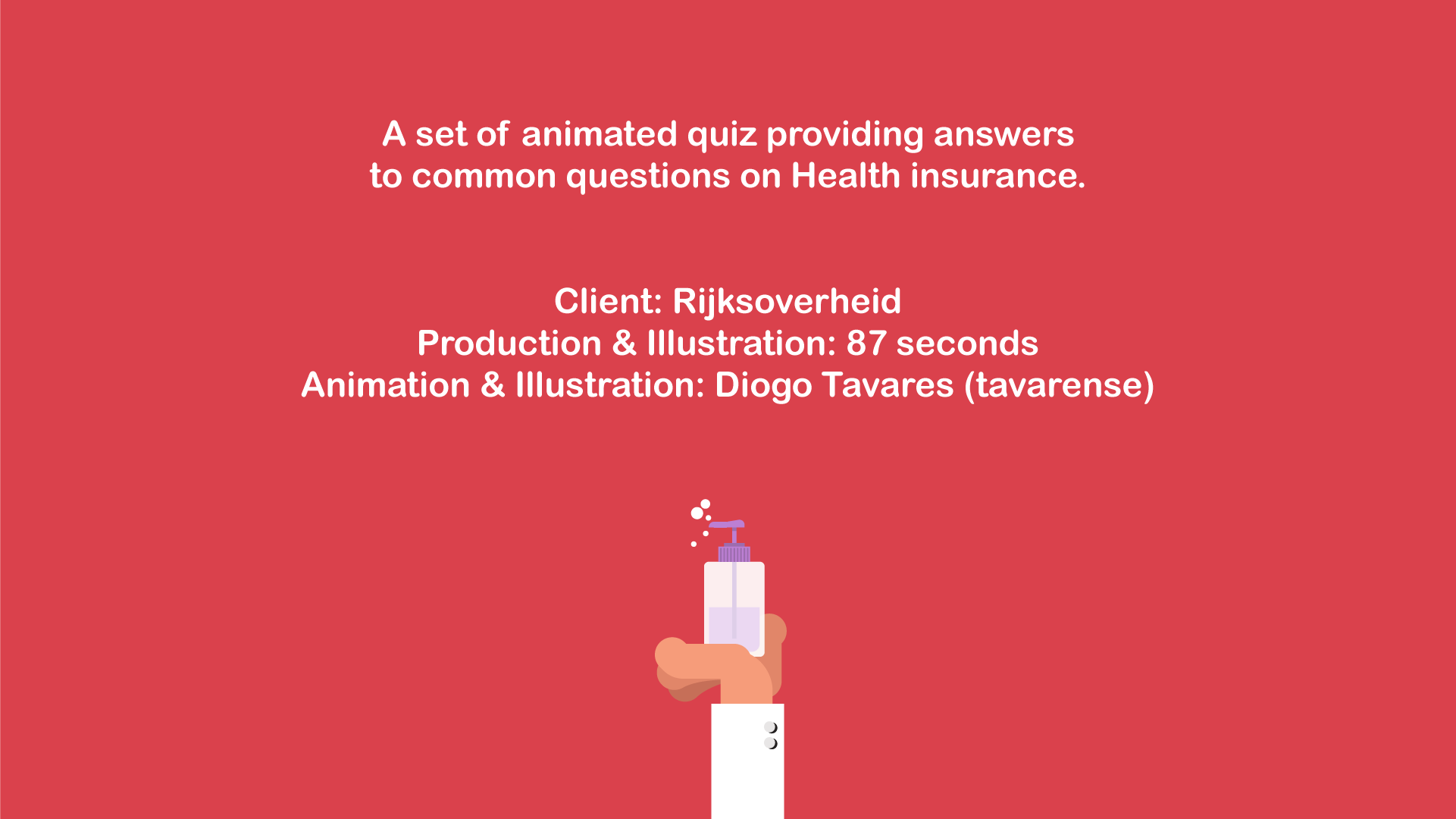 A set of animated quiz providing answers to common questions on Health insurance.

Client: Rijksoverheid
Production & Illustration: 87 seconds
Animation & Illustration: Diogo Tavares (tavarense)